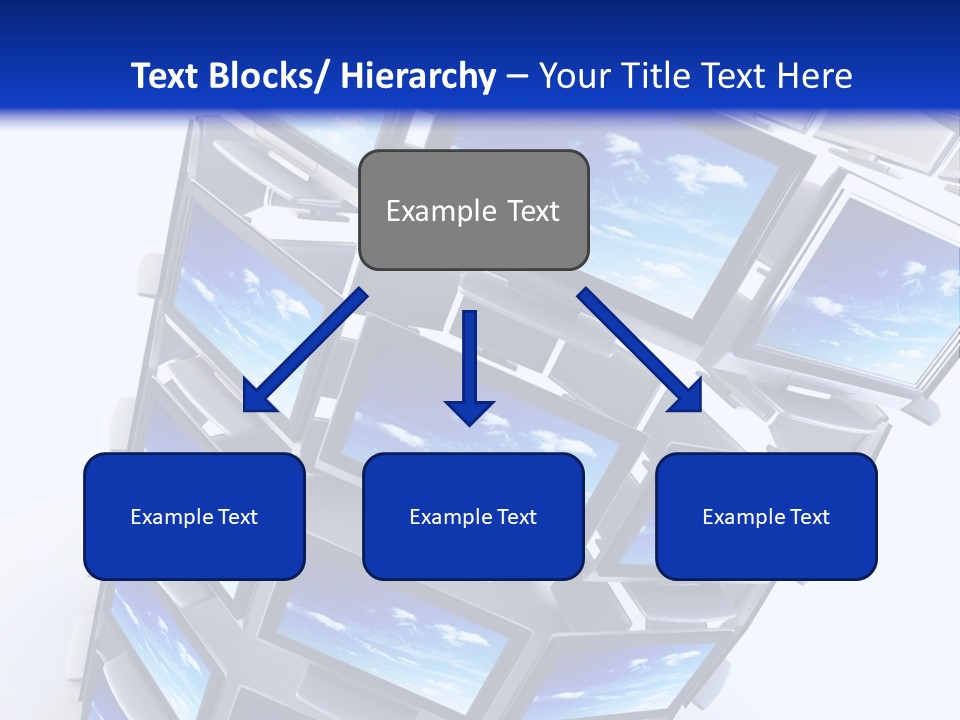 Text Blocks/ Hierarchy – Your Title Text Here

Example Text

Example Text

Example Text

Example Text